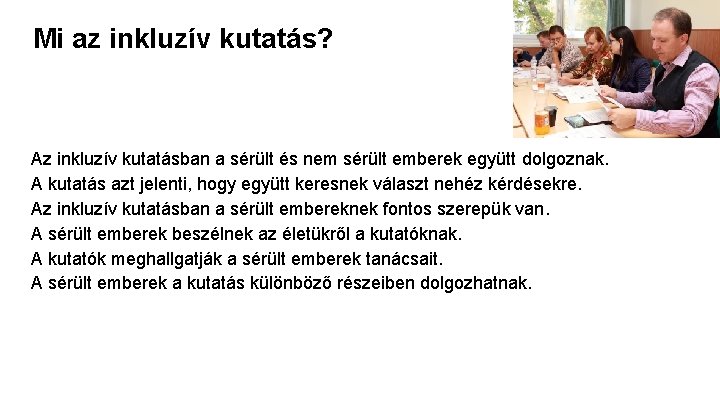 Mi az inkluzív kutatás?

Az inkluzív kutatásban a sérült és nem sérült emberek együtt dolgoznak.
A kutatás azt jelenti, hogy együtt keresnek választ nehéz kérdésekre.
Az inkluzív kutatásban a sérült embereknek fontos szerepük van.
A sérült emberek beszélnek az életükről a kutatóknak.
A kutatók meghallgatják a sérült emberek tanácsait.
A sérült emberek a kutatás különböző részeiben dolgozhatnak.